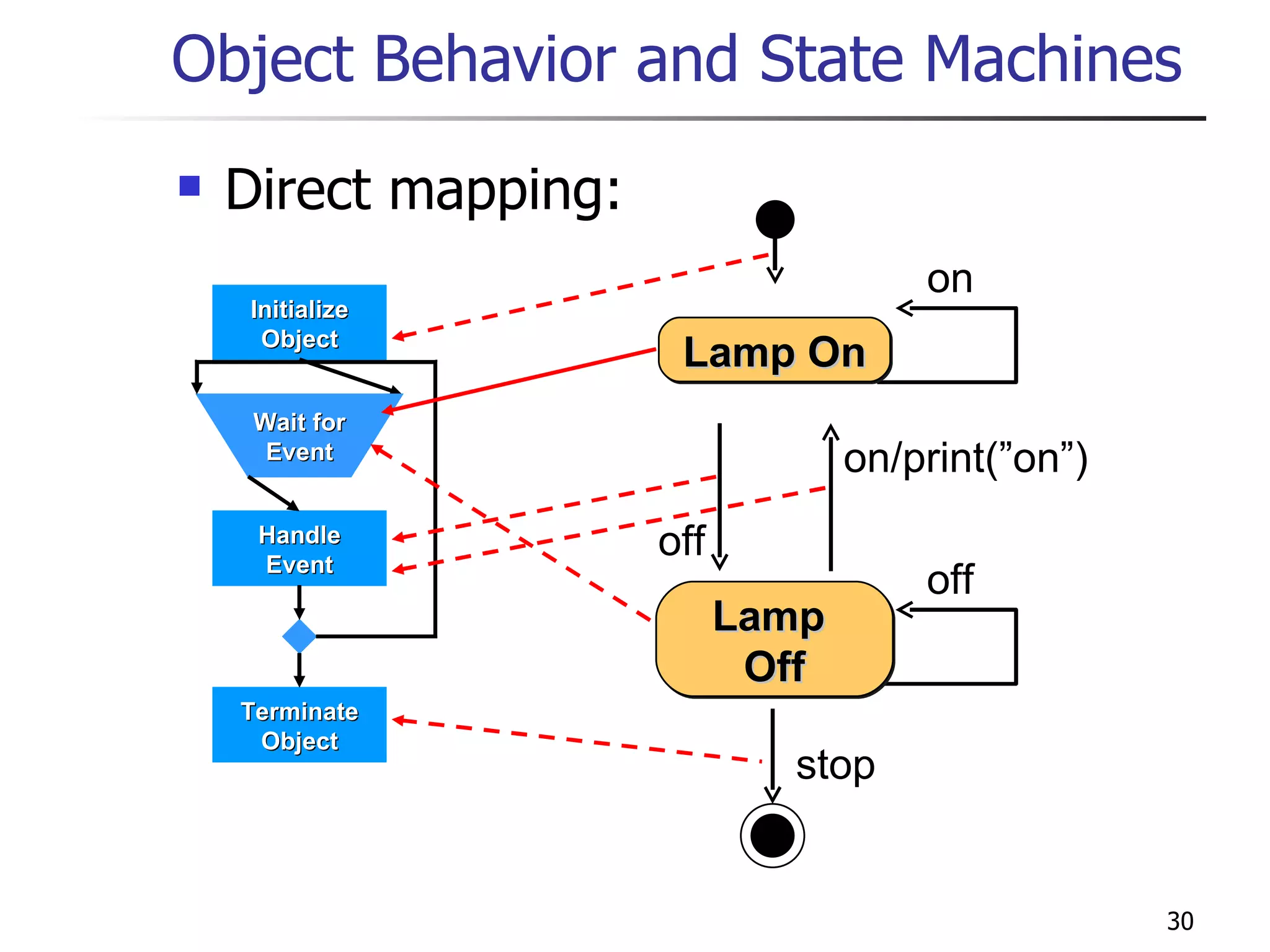 Object Behavior and State Machines

Direct mapping:

Initialize Object

Wait for Event

Handle Event

Terminate Object

on

Lamp On

on/print(”on”)

off

off

Lamp Off

stop

30